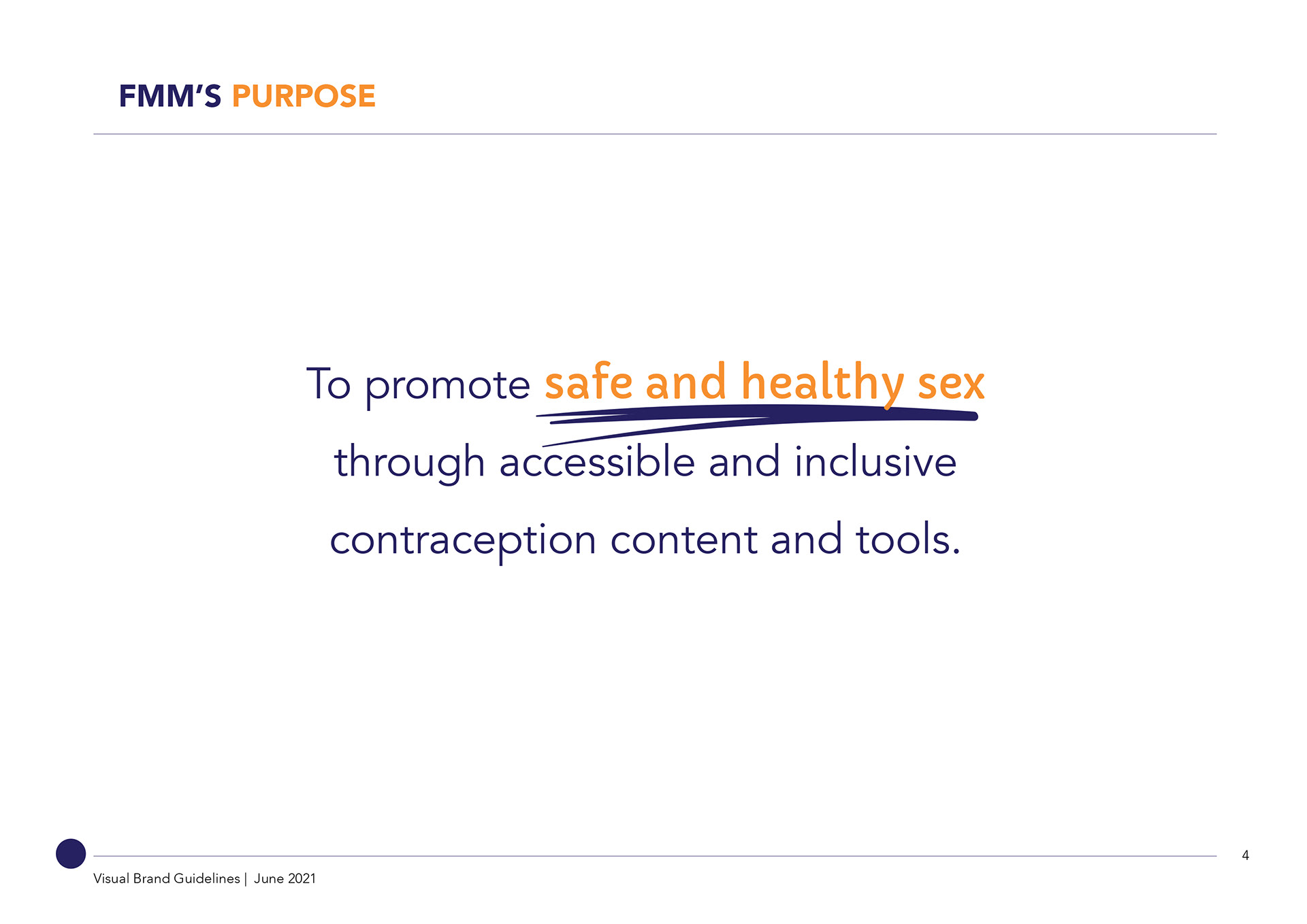 FMM'S PURPOSE

To promote safe and healthy sex through accessible and inclusive contraception content and tools.

4

Visual Brand Guidelines | June 2021